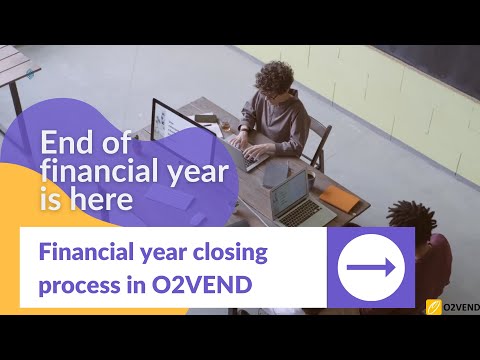 End of financial year is here

Financial year closing process in O2VEND

O2VEND